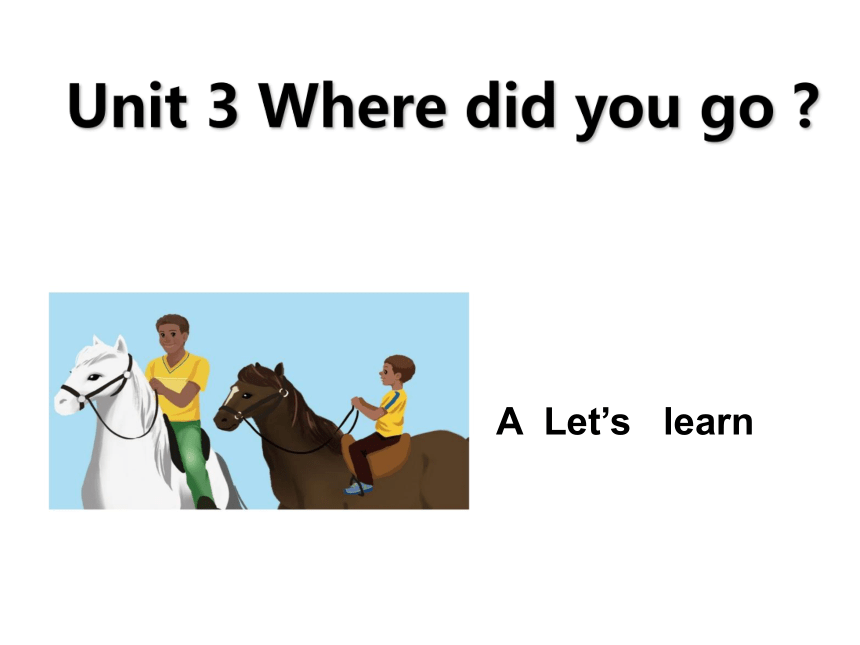 Unit 3 Where did you go ?

A Let’s learn